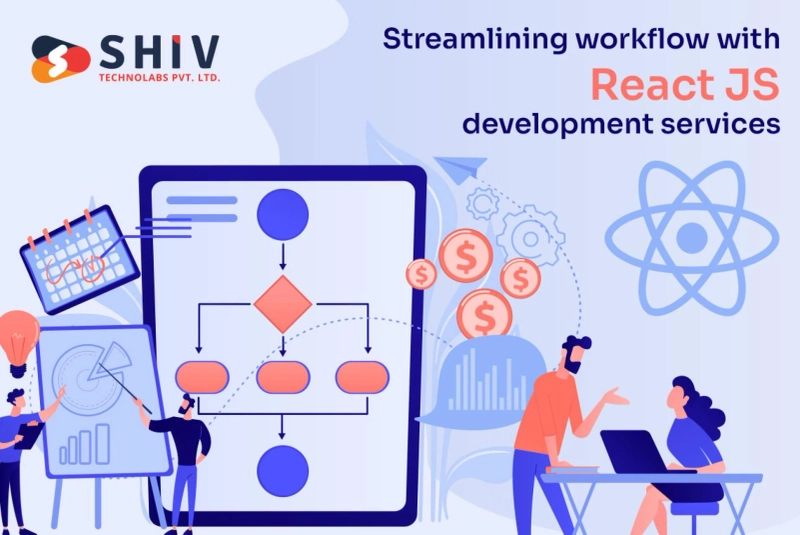 SHIV
TECHNOLABS PVT. LTD.

Streamlining workflow with
React JS
development services

$
$
$
$